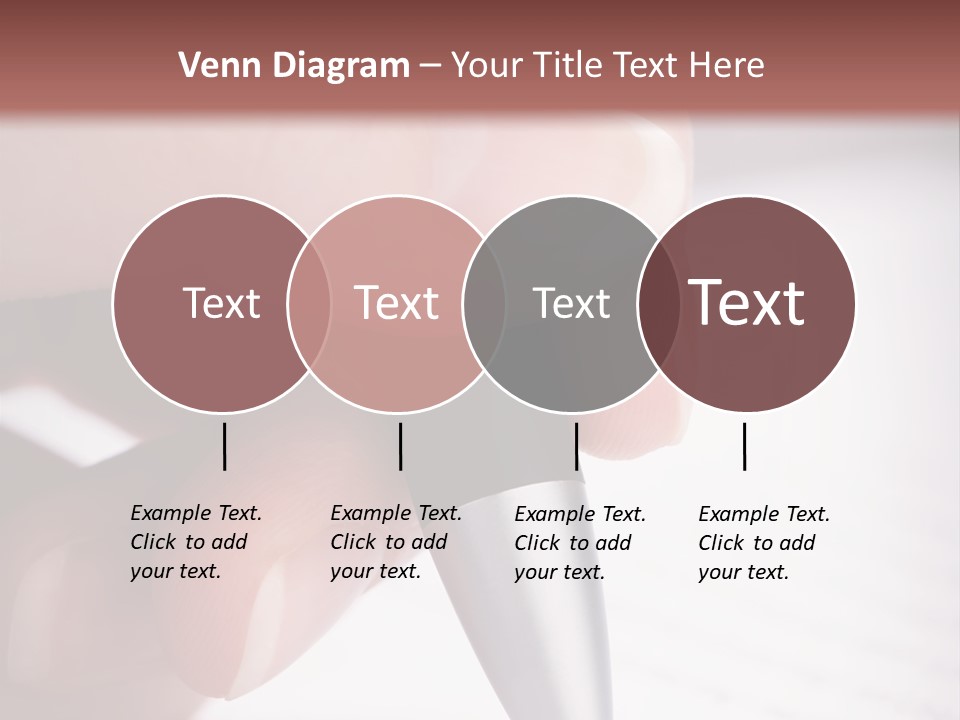 Venn Diagram – Your Title Text Here

Text

Text

Text

Text

Example Text. Click to add your text.

Example Text. Click to add your text.

Example Text. Click to add your text.

Example Text. Click to add your text.